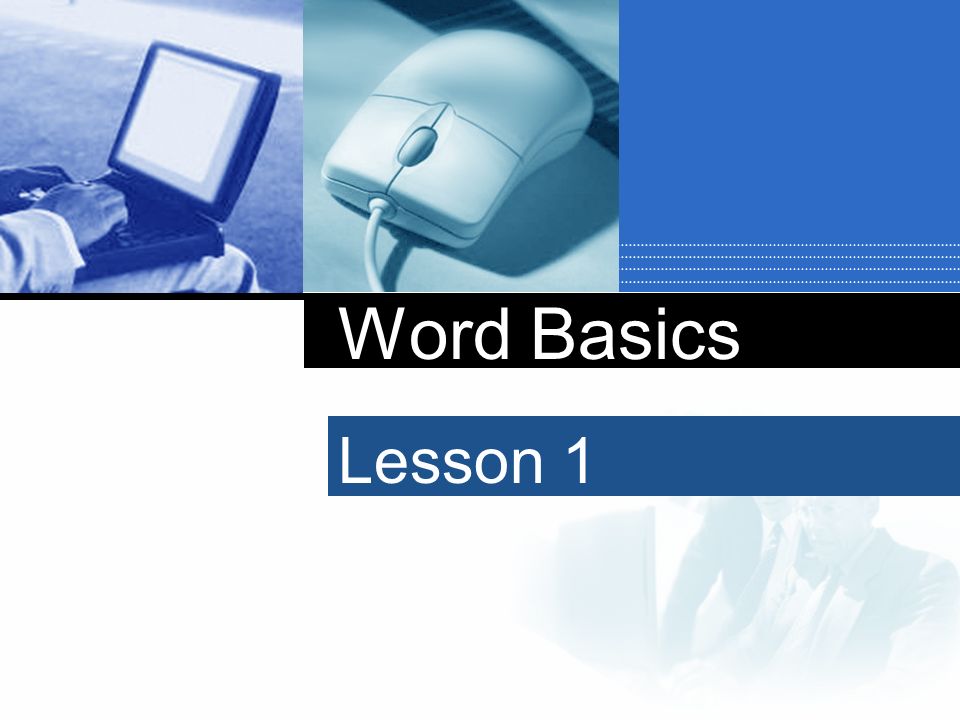 Word Basics

Lesson 1